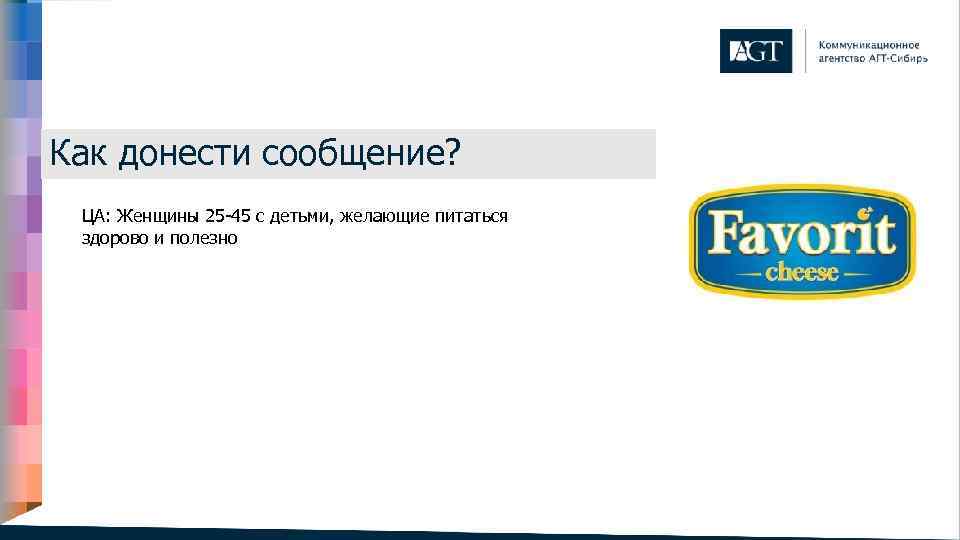 AGT

Коммуникационное агентство АГТ-Сибирь

Как донести сообщение?

ЦА: Женщины 25-45 с детьми, желающие питаться здорово и полезно

Favorit
cheese